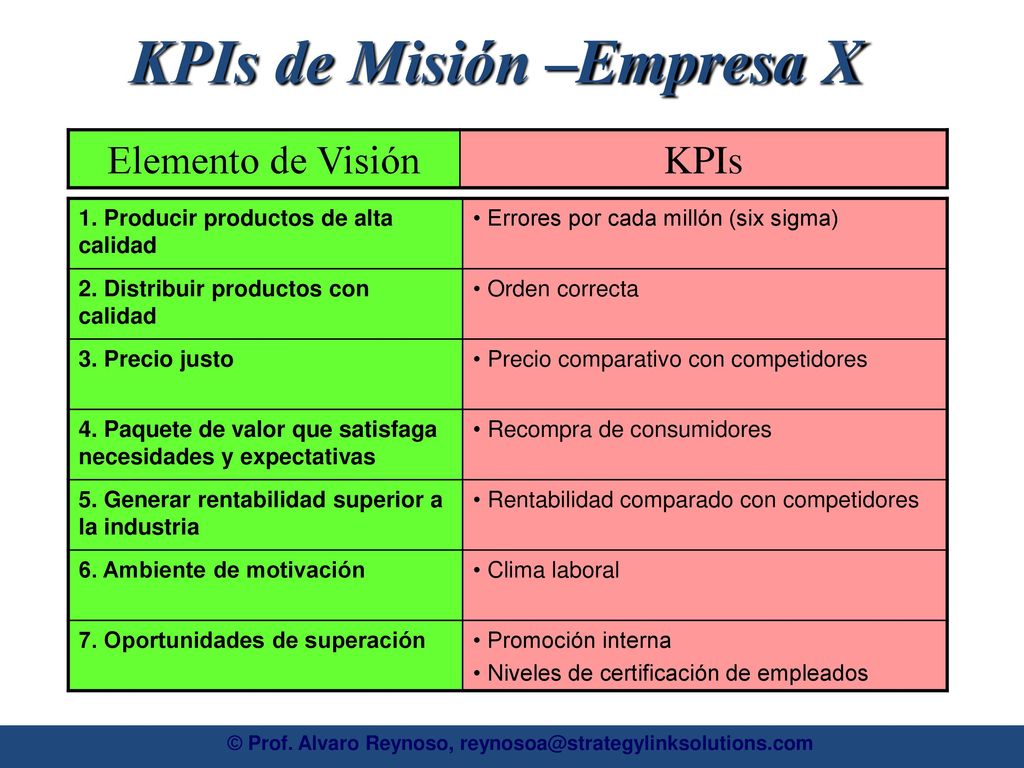 KPIs de Misión –Empresa X

| Elemento de Visión | KPIs |
|---|---|
| 1. Producir productos de alta calidad | • Errores por cada millón (six sigma) |
| 2. Distribuir productos con calidad | • Orden correcta |
| 3. Precio justo | • Precio comparativo con competidores |
| 4. Paquete de valor que satisfaga necesidades y expectativas | • Recompra de consumidores |
| 5. Generar rentabilidad superior a la industria | • Rentabilidad comparado con competidores |
| 6. Ambiente de motivación | • Clima laboral |
| 7. Oportunidades de superación | • Promoción interna • Niveles de certificación de empleados |

© Prof. Alvaro Reynoso, reynosoa@strategylinksolutions.com